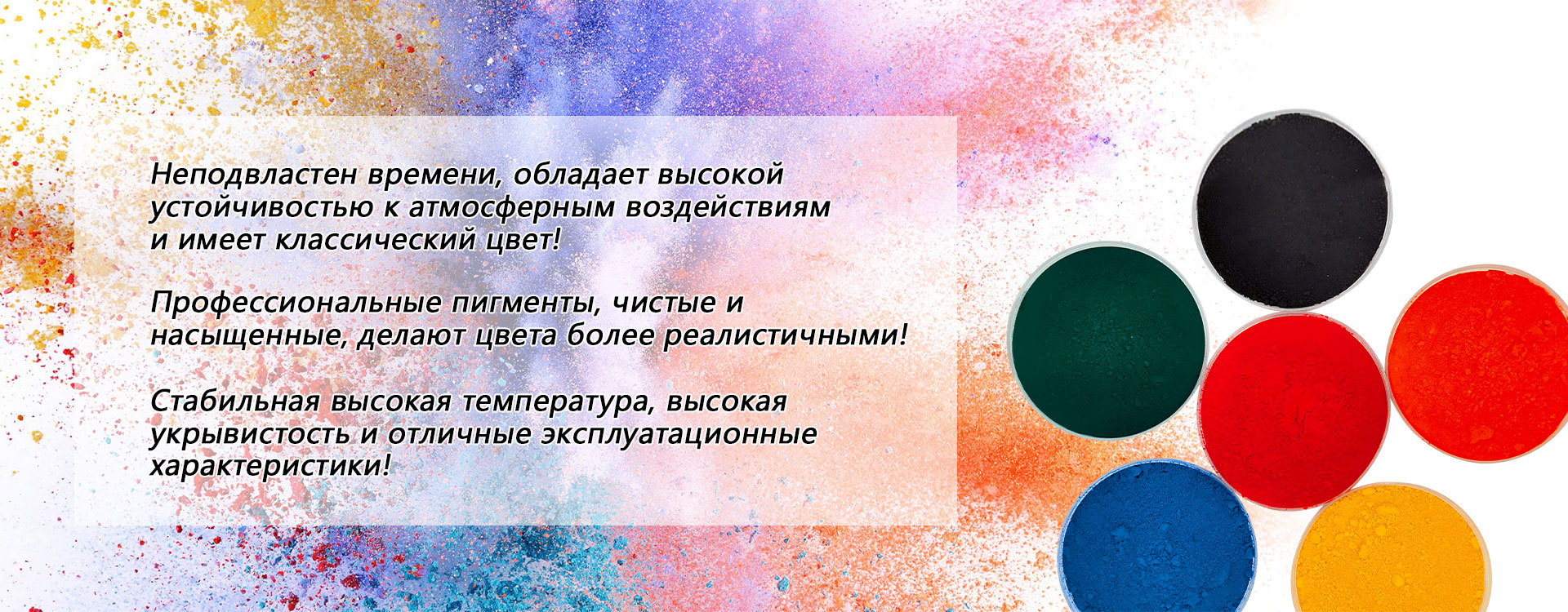 Неподвластен времени, обладает высокой устойчивостью к атмосферным воздействиям и имеет классический цвет!

Профессиональные пигменты, чистые и насыщенные, делают цвета более реалистичными!

Стабильная высокая температура, высокая укрывистость и отличные эксплуатационные характеристики!